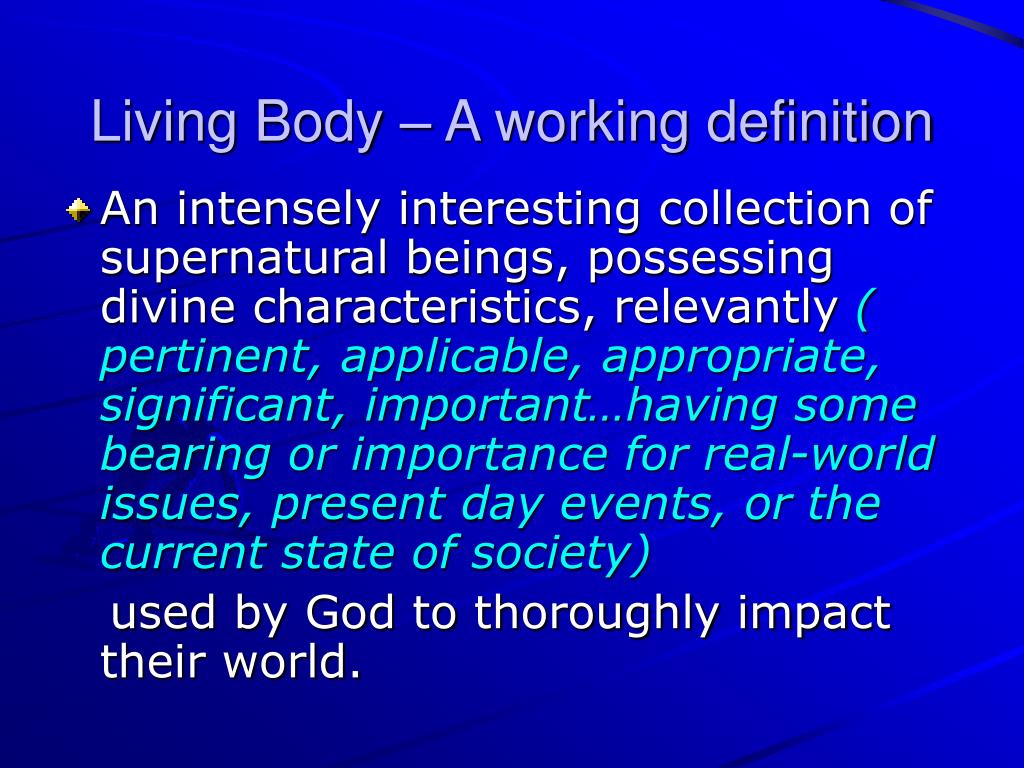 Living Body – A working definition

An intensely interesting collection of supernatural beings, possessing divine characteristics, relevantly ( pertinent, applicable, appropriate, significant, important…having some bearing or importance for real-world issues, present day events, or the current state of society)

used by God to thoroughly impact their world.